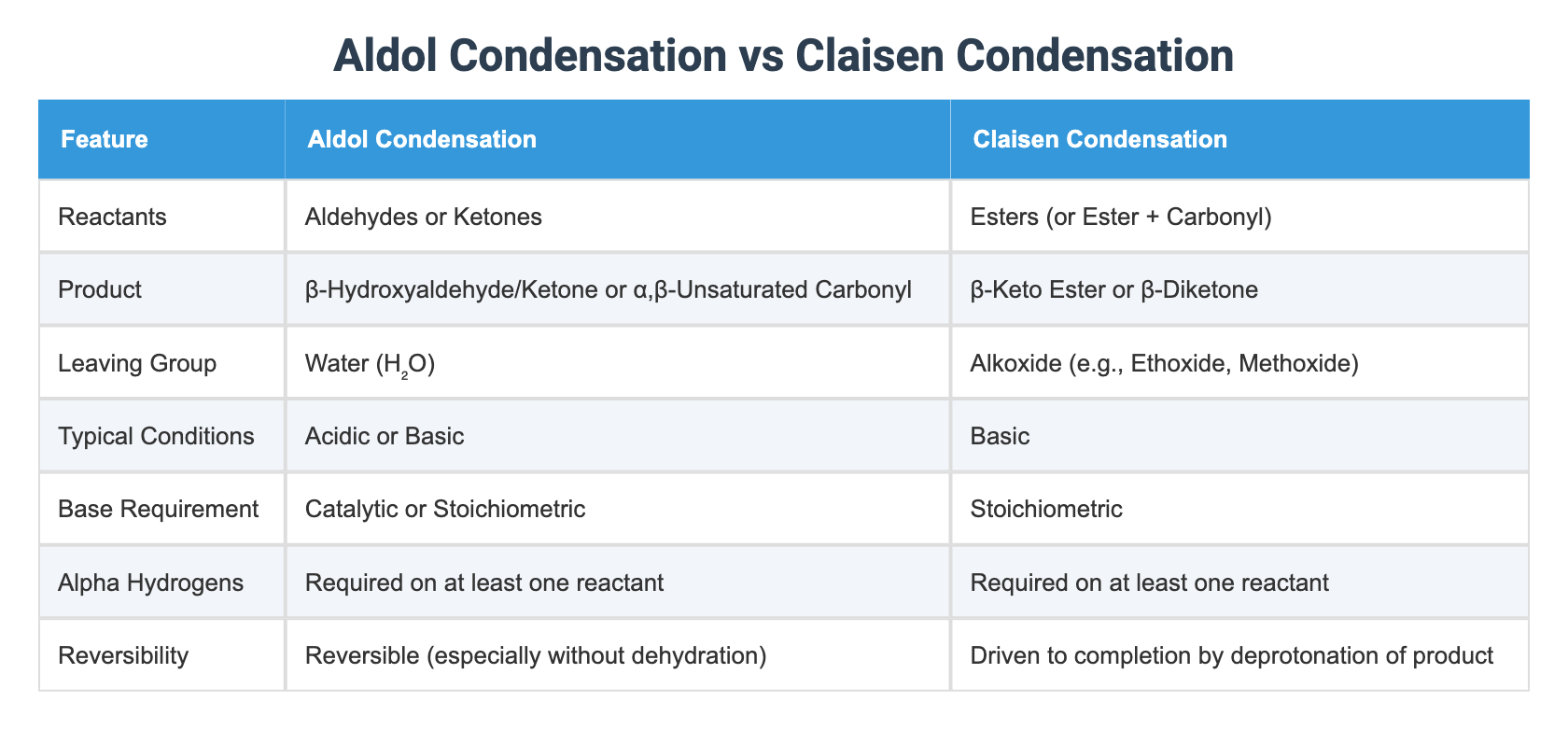 Aldol Condensation vs Claisen Condensation

| Feature | Aldol Condensation | Claisen Condensation |
|---|---|---|
| Reactants | Aldehydes or Ketones | Esters (or Ester + Carbonyl) |
| Product | β-Hydroxyaldehyde/Ketone or α,β-Unsaturated Carbonyl | β-Keto Ester or β-Diketone |
| Leaving Group | Water ($H_2O$) | Alkoxide (e.g., Ethoxide, Methoxide) |
| Typical Conditions | Acidic or Basic | Basic |
| Base Requirement | Catalytic or Stoichiometric | Stoichiometric |
| Alpha Hydrogens | Required on at least one reactant | Required on at least one reactant |
| Reversibility | Reversible (especially without dehydration) | Driven to completion by deprotonation of product |